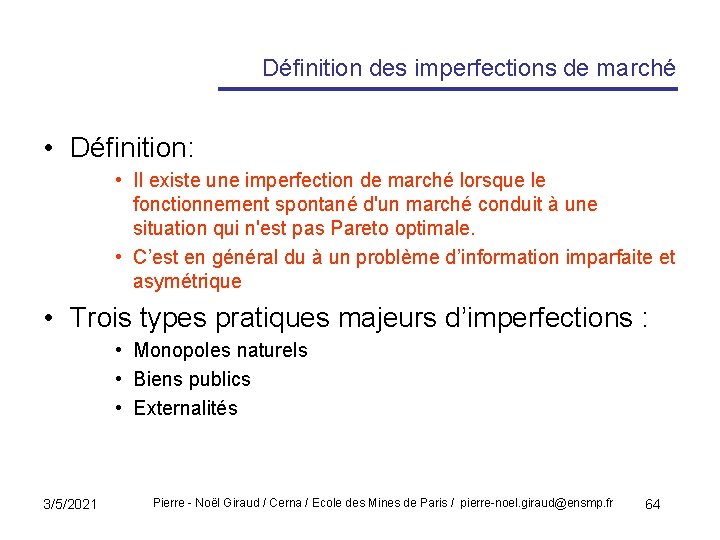 Définition des imperfections de marché

• Définition:

• Il existe une imperfection de marché lorsque le fonctionnement spontané d'un marché conduit à une situation qui n'est pas Pareto optimale.

• C'est en général du à un problème d'information imparfaite et asymétrique

• Trois types pratiques majeurs d'imperfections :

• Monopoles naturels

• Biens publics

• Externalités

3/5/2021 Pierre - Noël Giraud / Cerna / Ecole des Mines de Paris / pierre-noel.giraud@ensmp.fr 64